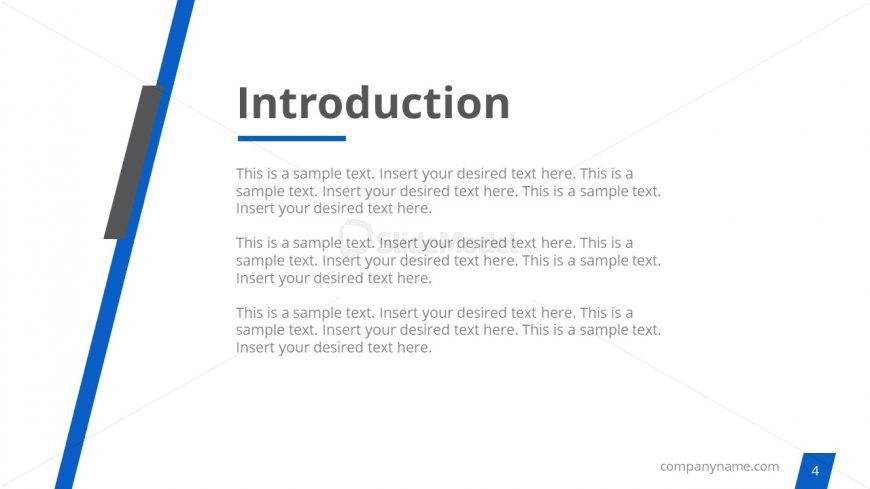 Introduction

This is a sample text. Insert your desired text here. This is a sample text. Insert your desired text here. This is a sample text. Insert your desired text here.

This is a sample text. Insert your desired text here. This is a sample text. Insert your desired text here. This is a sample text. Insert your desired text here.

This is a sample text. Insert your desired text here. This is a sample text. Insert your desired text here. This is a sample text. Insert your desired text here.

SlideModel

companyname.com

4